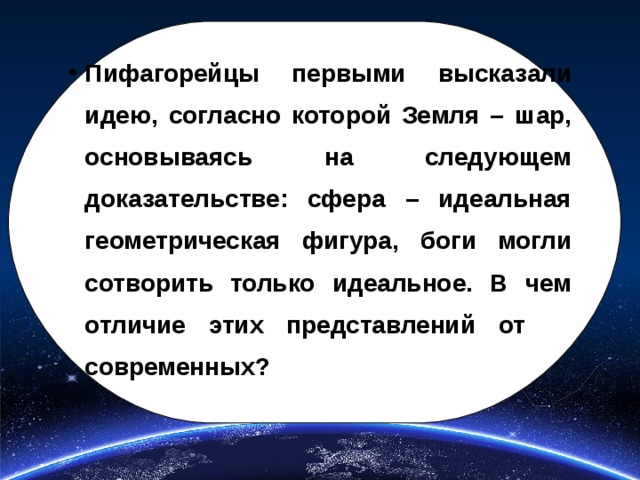 • Пифагорейцы первыми высказали идею, согласно которой Земля – шар, основываясь на следующем доказательстве: сфера – идеальная геометрическая фигура, боги могли сотворить только идеальное. В чем отличие этих представлений от современных?